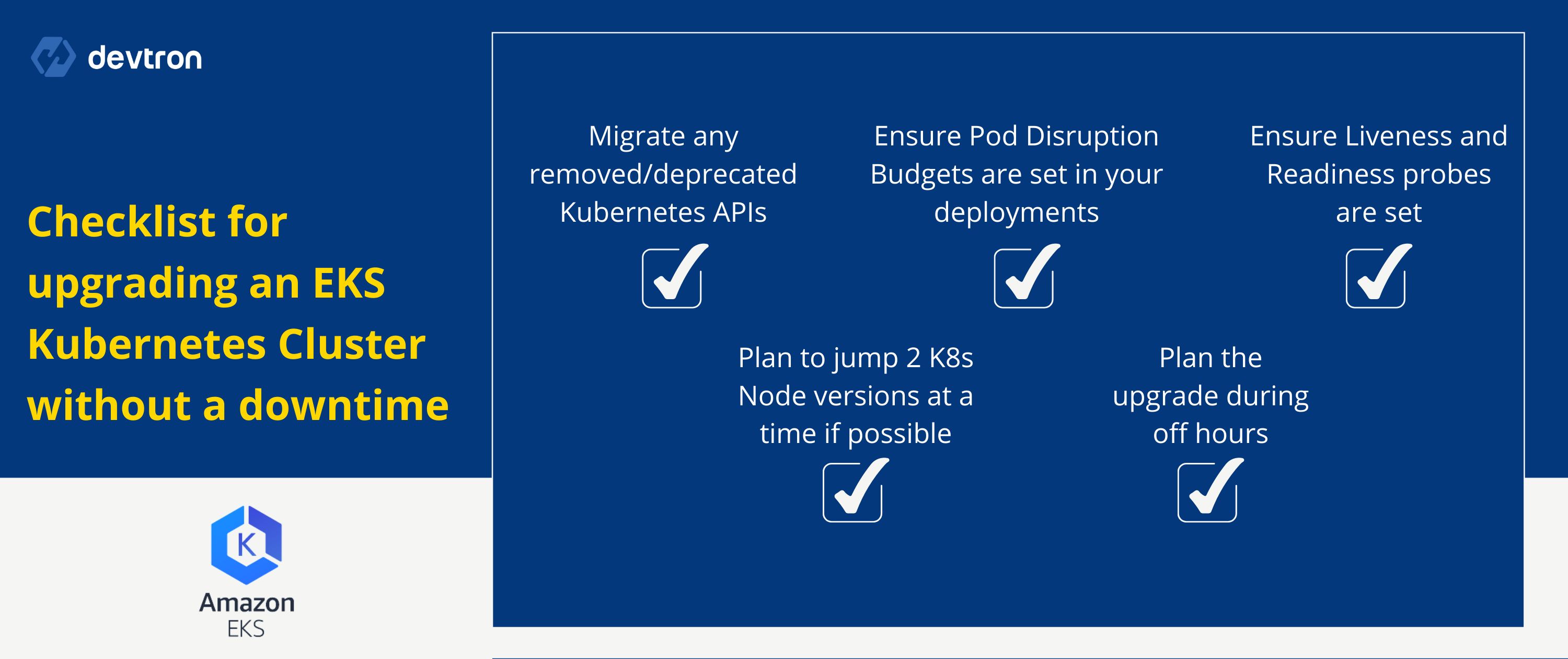 devtron

Checklist for upgrading an EKS Kubernetes Cluster without a downtime

K

Amazon EKS

Migrate any removed/deprecated Kubernetes APIs

Ensure Pod Disruption Budgets are set in your deployments

Ensure Liveness and Readiness probes are set

Plan to jump 2 K8s Node versions at a time if possible

Plan the upgrade during off hours